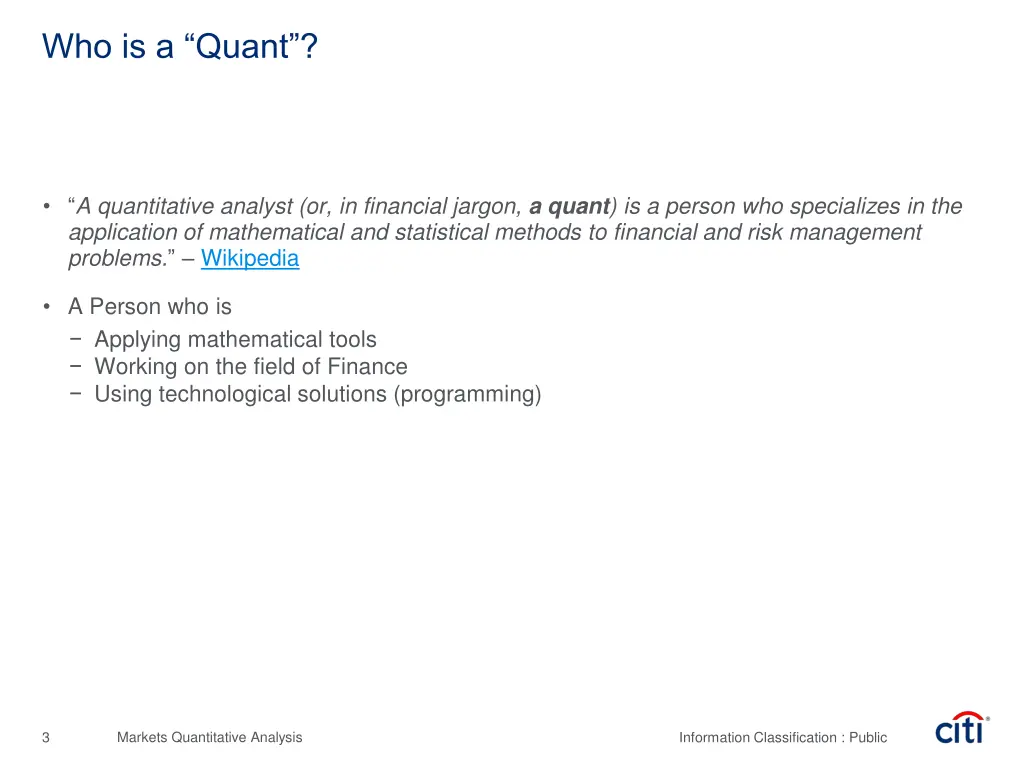 Who is a “Quant”?

• “A quantitative analyst (or, in financial jargon, a quant) is a person who specializes in the application of mathematical and statistical methods to financial and risk management problems.” – Wikipedia

• A Person who is
− Applying mathematical tools
− Working on the field of Finance
− Using technological solutions (programming)

3 Markets Quantitative Analysis Information Classification : Public citi